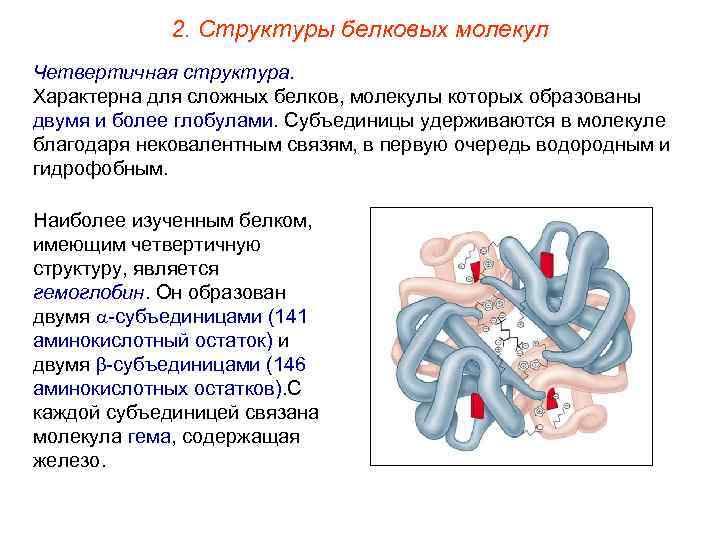 2. Структуры белковых молекул

Четвертичная структура.
Характерна для сложных белков, молекулы которых образованы двумя и более глобулами. Субъединицы удерживаются в молекуле благодаря нековалентным связям, в первую очередь водородным и гидрофобным.

Наиболее изученным белком, имеющим четвертичную структуру, является гемоглобин. Он образован двумя $\alpha$-субъединицами (141 аминокислотный остаток) и двумя $\beta$-субъединицами (146 аминокислотных остатков).С каждой субъединицей связана молекула гема, содержащая железо.